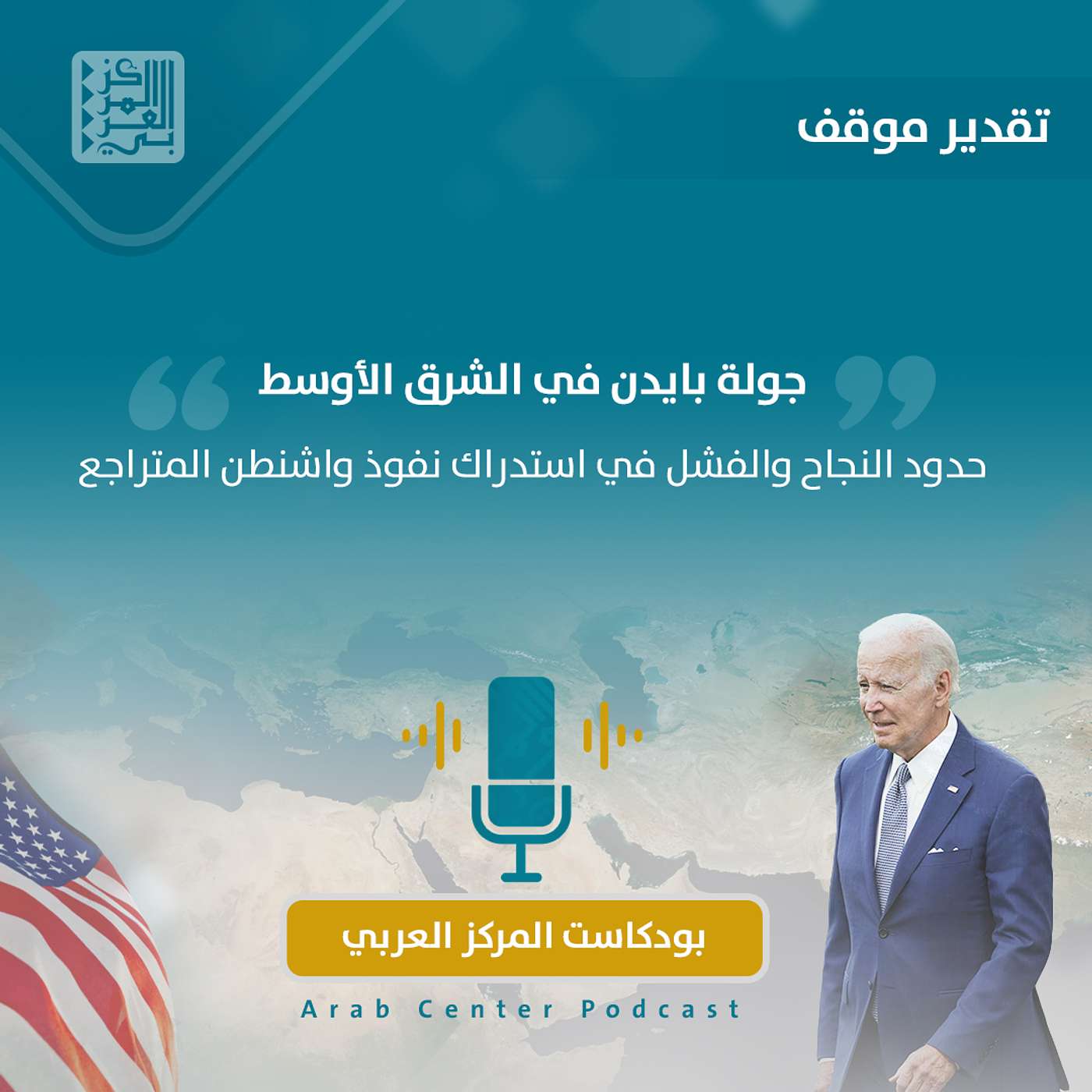 المركز العربي

تقدير موقف

جولة بايدن في الشرق الأوسط

حدود النجاح والفشل في استدراك نفوذ واشنطن المتراجع

بودكاست المركز العربي

Arab Center Podcast